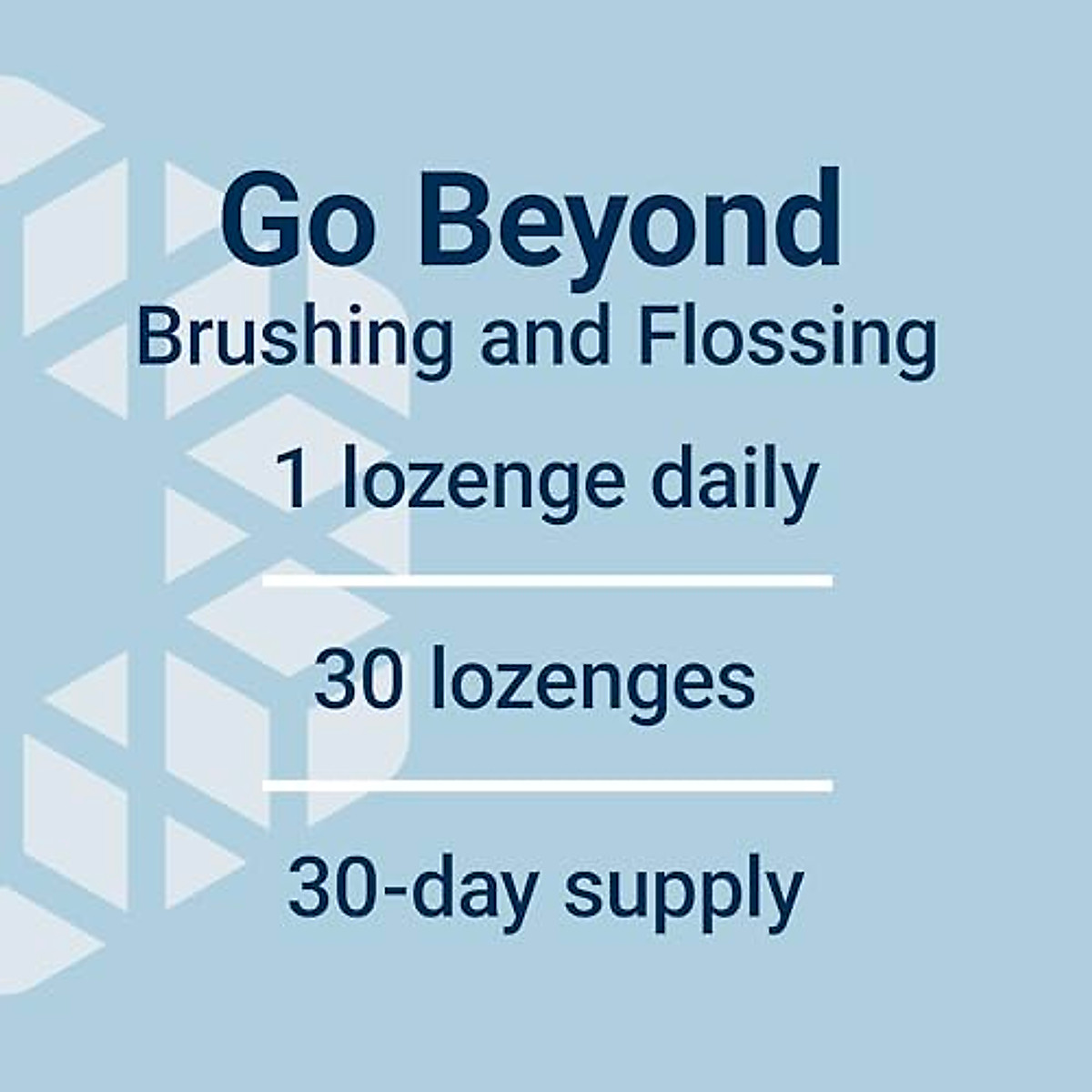 Go Beyond
Brushing and Flossing

1 lozenge daily

30 lozenges

30-day supply